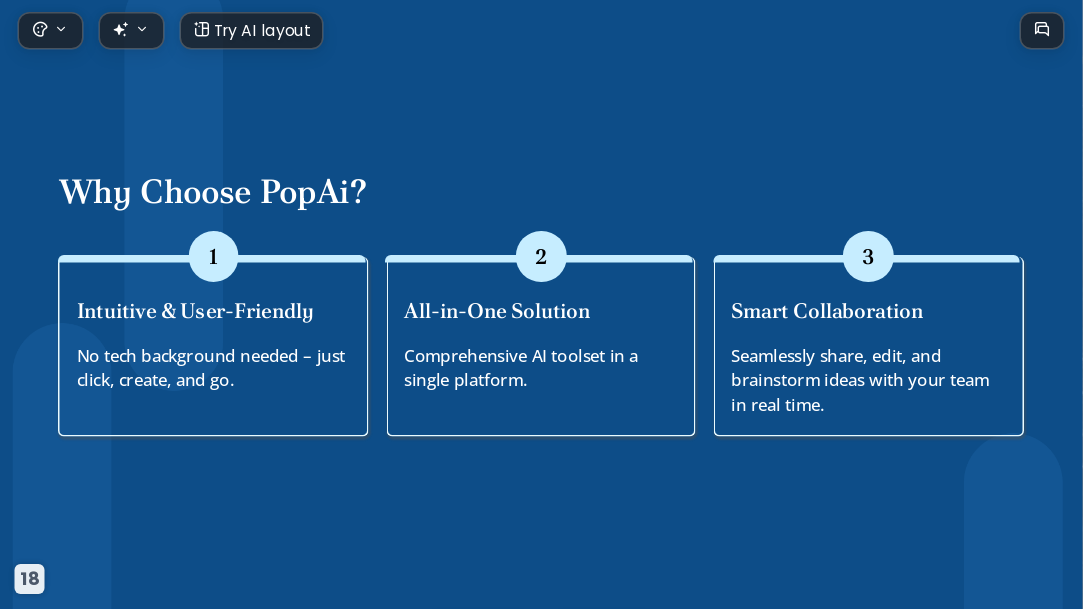 Try AI layout

Why Choose PopAi?

1

Intuitive & User-Friendly

No tech background needed – just click, create, and go.

2

All-in-One Solution

Comprehensive AI toolset in a single platform.

3

Smart Collaboration

Seamlessly share, edit, and brainstorm ideas with your team in real time.

18